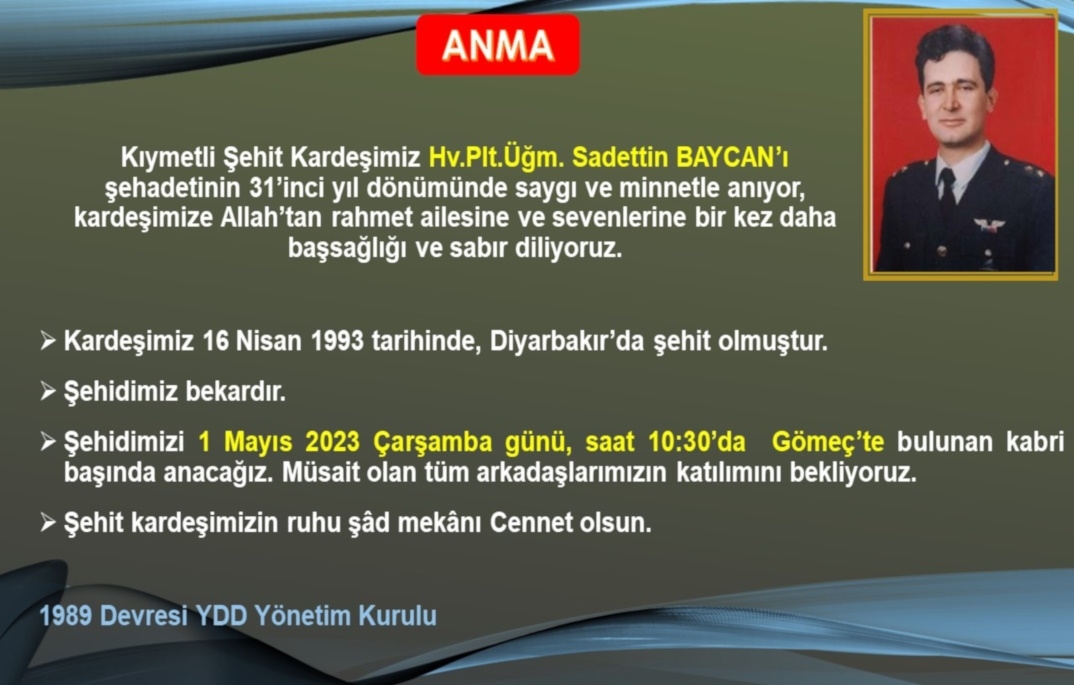 ANMA

Kıymetli Şehit Kardeşimiz Hv.Plt.Üğm. Sadettin BAYCAN'ı şehadetinin 31'inci yıl dönümünde saygı ve minnetle anıyor, kardeşimize Allah'tan rahmet ailesine ve sevenlerine bir kez daha başsağlığı ve sabır diliyoruz.

➢ Kardeşimiz 16 Nisan 1993 tarihinde, Diyarbakır'da şehit olmuştur.

➢ Şehidimiz bekardır.

➢ Şehidimizi 1 Mayıs 2023 Çarşamba günü, saat 10:30'da Gömeç'te bulunan kabri başında anacağız. Müsait olan tüm arkadaşlarımızın katılımını bekliyoruz.

➢ Şehit kardeşimizin ruhu şâd mekânı Cennet olsun.

1989 Devresi YDD Yönetim Kurulu